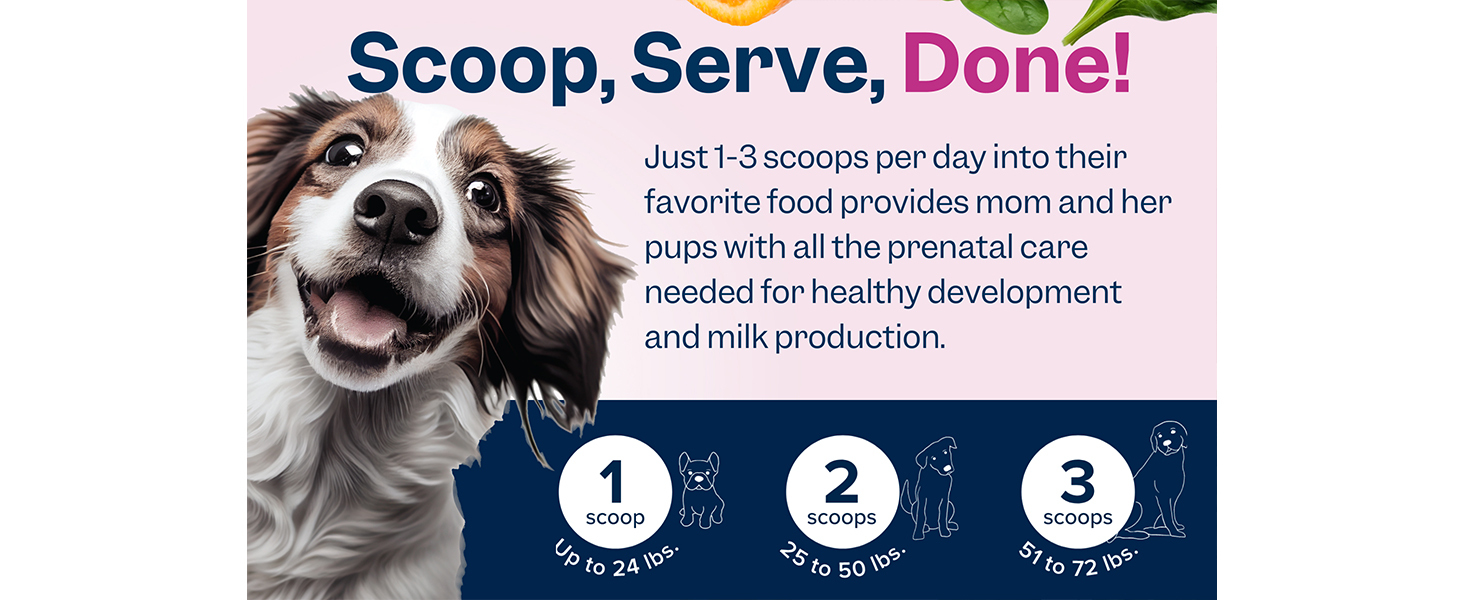 Scoop, Serve, Done!

Just 1-3 scoops per day into their favorite food provides mom and her pups with all the prenatal care needed for healthy development and milk production.

1 scoop
Up to 24 lbs.

2 scoops
25 to 50 lbs.

3 scoops
51 to 72 lbs.